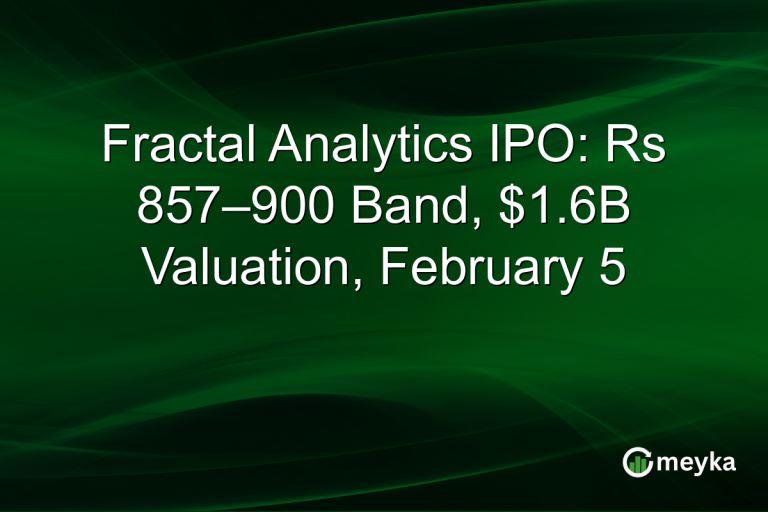 Fractal Analytics IPO: Rs 857–900 Band, \$1.6B Valuation, February 5

meyka